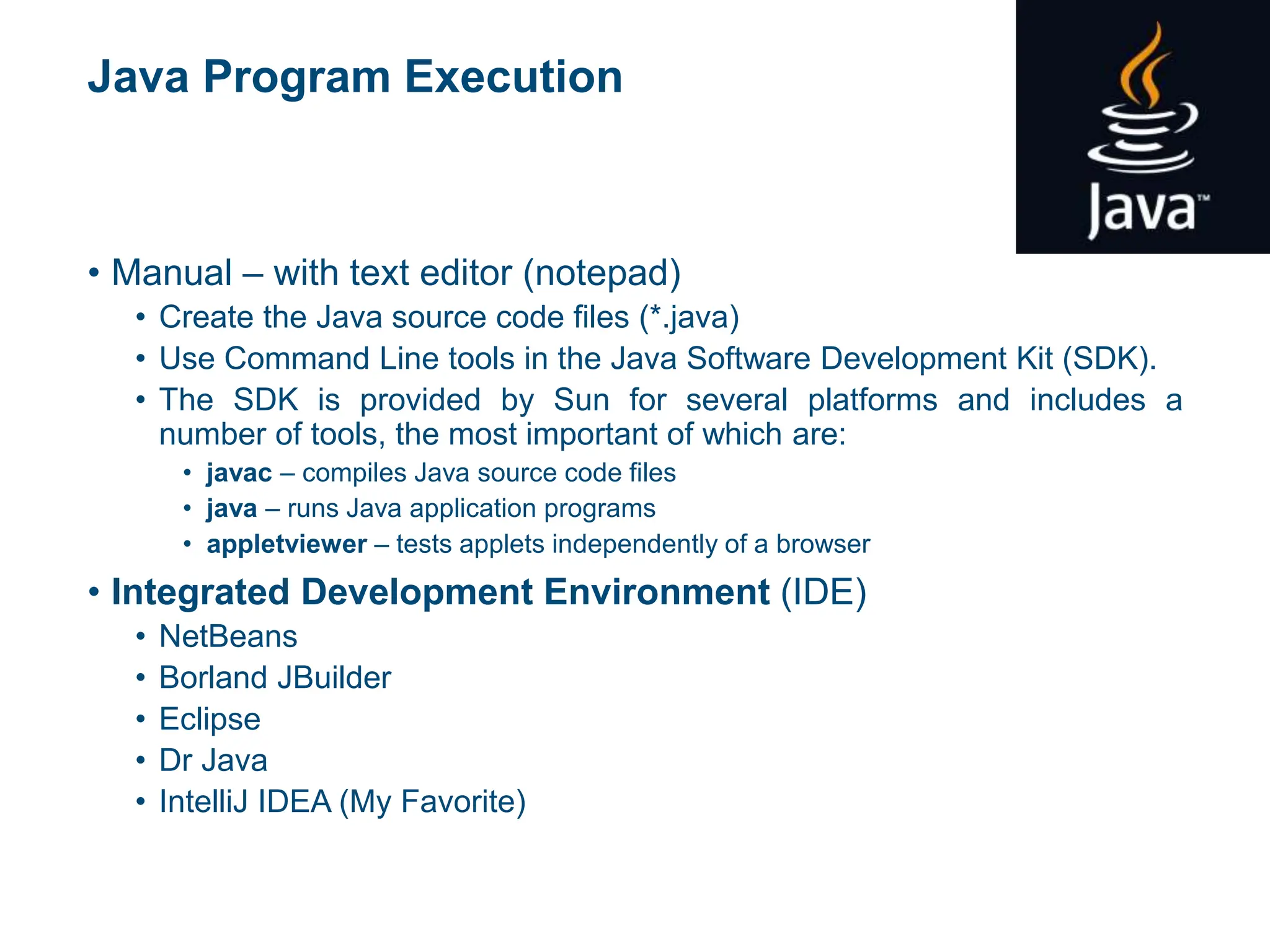 Java Program Execution

Java™

• Manual – with text editor (notepad)
  • Create the Java source code files (*.java)
  • Use Command Line tools in the Java Software Development Kit (SDK).
  • The SDK is provided by Sun for several platforms and includes a number of tools, the most important of which are:
    • javac – compiles Java source code files
    • java – runs Java application programs
    • appletviewer – tests applets independently of a browser
• Integrated Development Environment (IDE)
  • NetBeans
  • Borland JBuilder
  • Eclipse
  • Dr Java
  • IntelliJ IDEA (My Favorite)